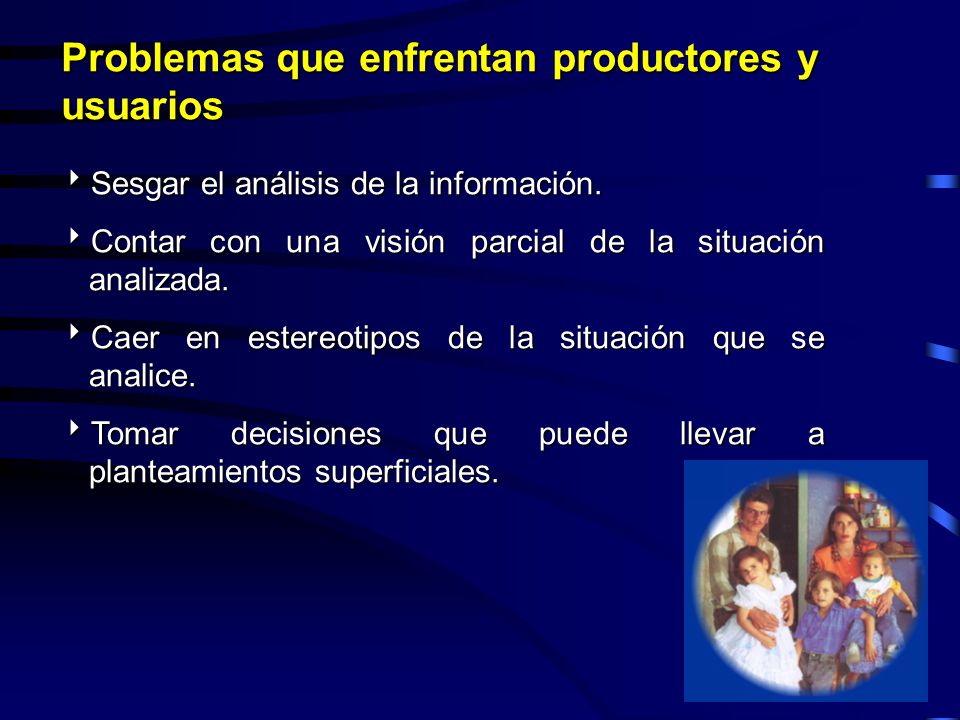 Problemas que enfrentan productores y usuarios

‣ Sesgar el análisis de la información.

‣ Contar con una visión parcial de la situación analizada.

‣ Caer en estereotipos de la situación que se analice.

‣ Tomar decisiones que puede llevar a planteamientos superficiales.